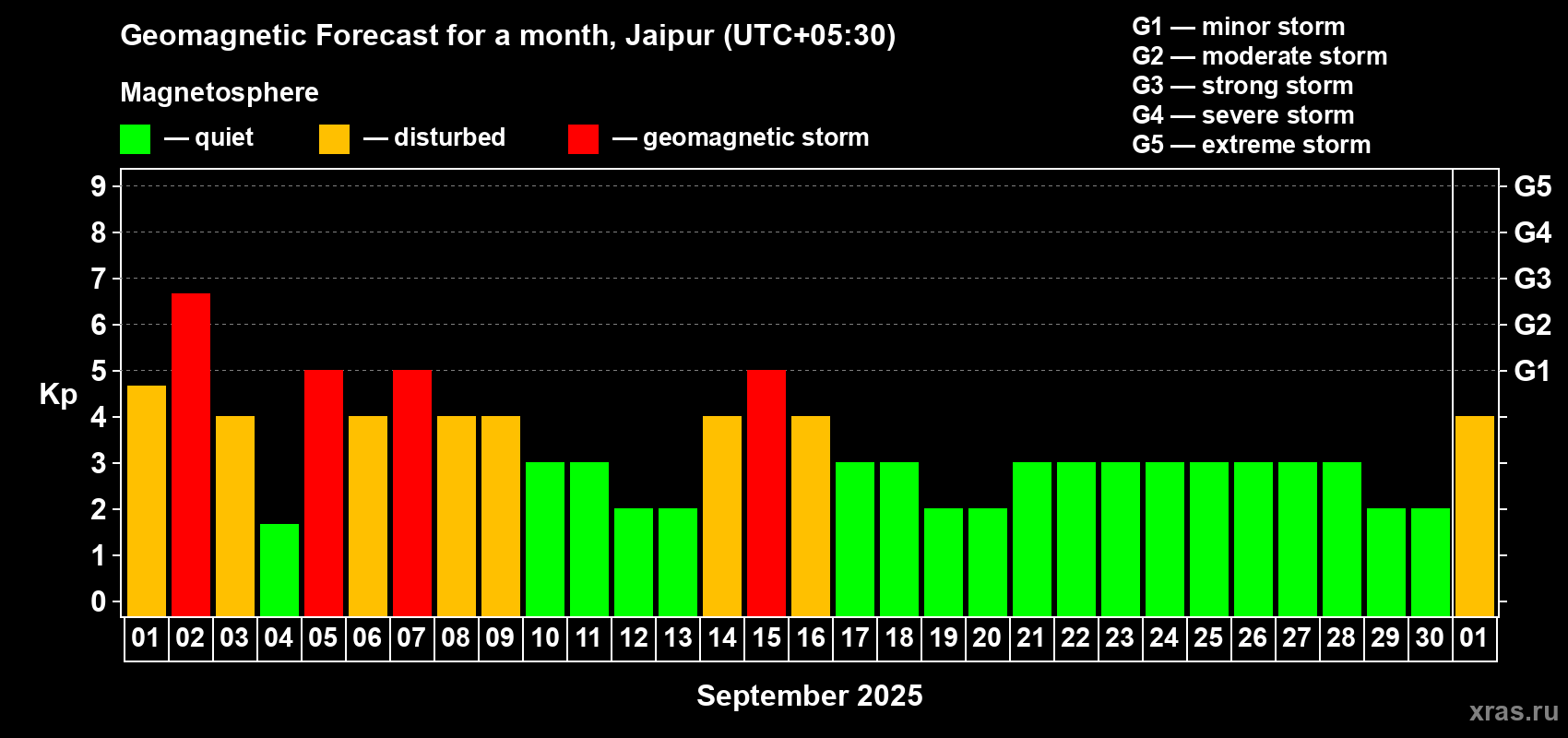 Geomagnetic Forecast for a month, Jaipur (UTC+05:30)

Magnetosphere

— quiet — disturbed — geomagnetic storm

G1 — minor storm
G2 — moderate storm
G3 — strong storm
G4 — severe storm
G5 — extreme storm

Kp

9
8
7
6
5
4
3
2
1
0

G5
G4
G3
G2
G1

01 02 03 04 05 06 07 08 09 10 11 12 13 14 15 16 17 18 19 20 21 22 23 24 25 26 27 28 29 30 01

September 2025

xras.ru